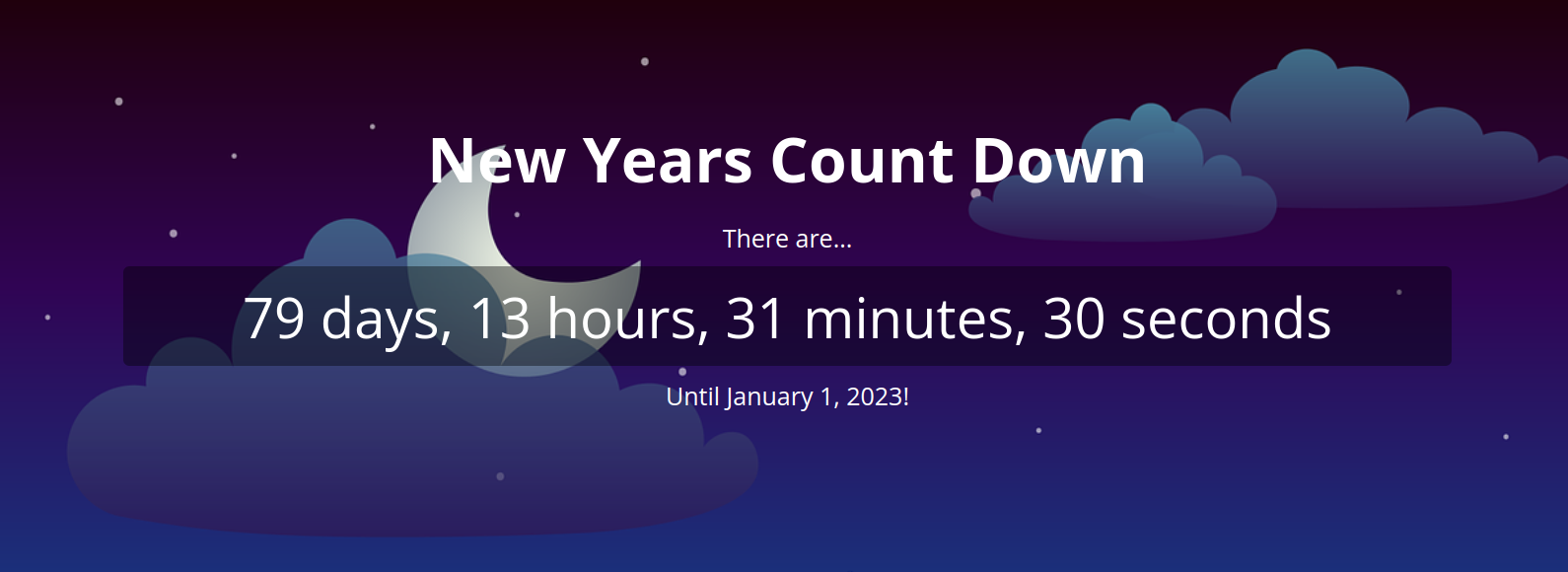 New Years Count Down

There are...

79 days, 13 hours, 31 minutes, 30 seconds

Until January 1, 2023!